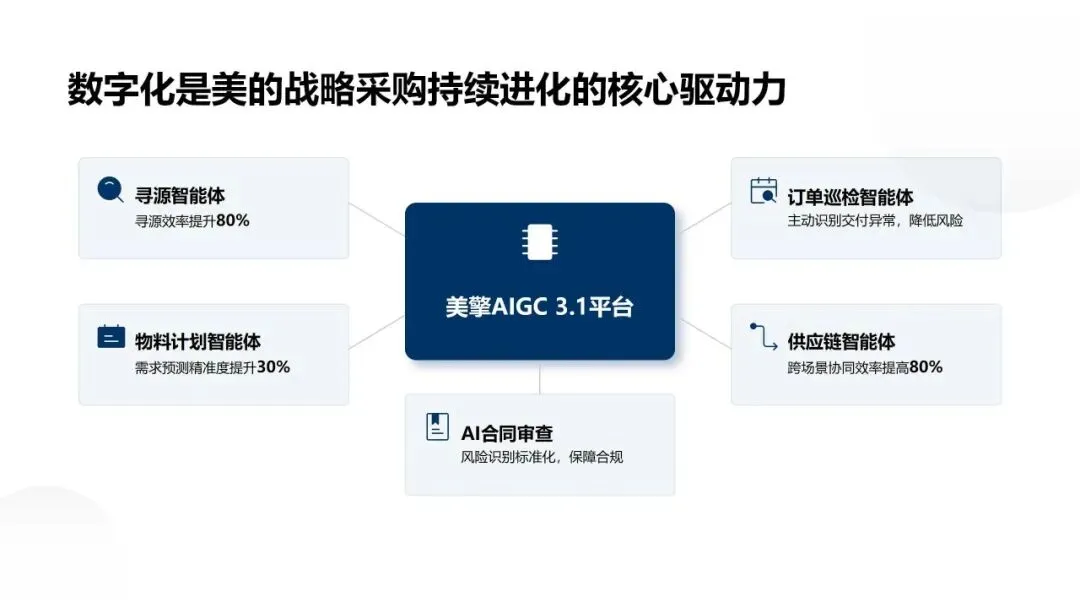 数字化是美的战略采购持续进化的核心驱动力

寻源智能体
寻源效率提升80%

物料计划智能体
需求预测精准度提升30%

美擎AIGC 3.1平台

AI合同审查
风险识别标准化，保障合规

订单巡检智能体
主动识别交付异常，降低风险

供应链智能体
跨场景协同效率提高80%